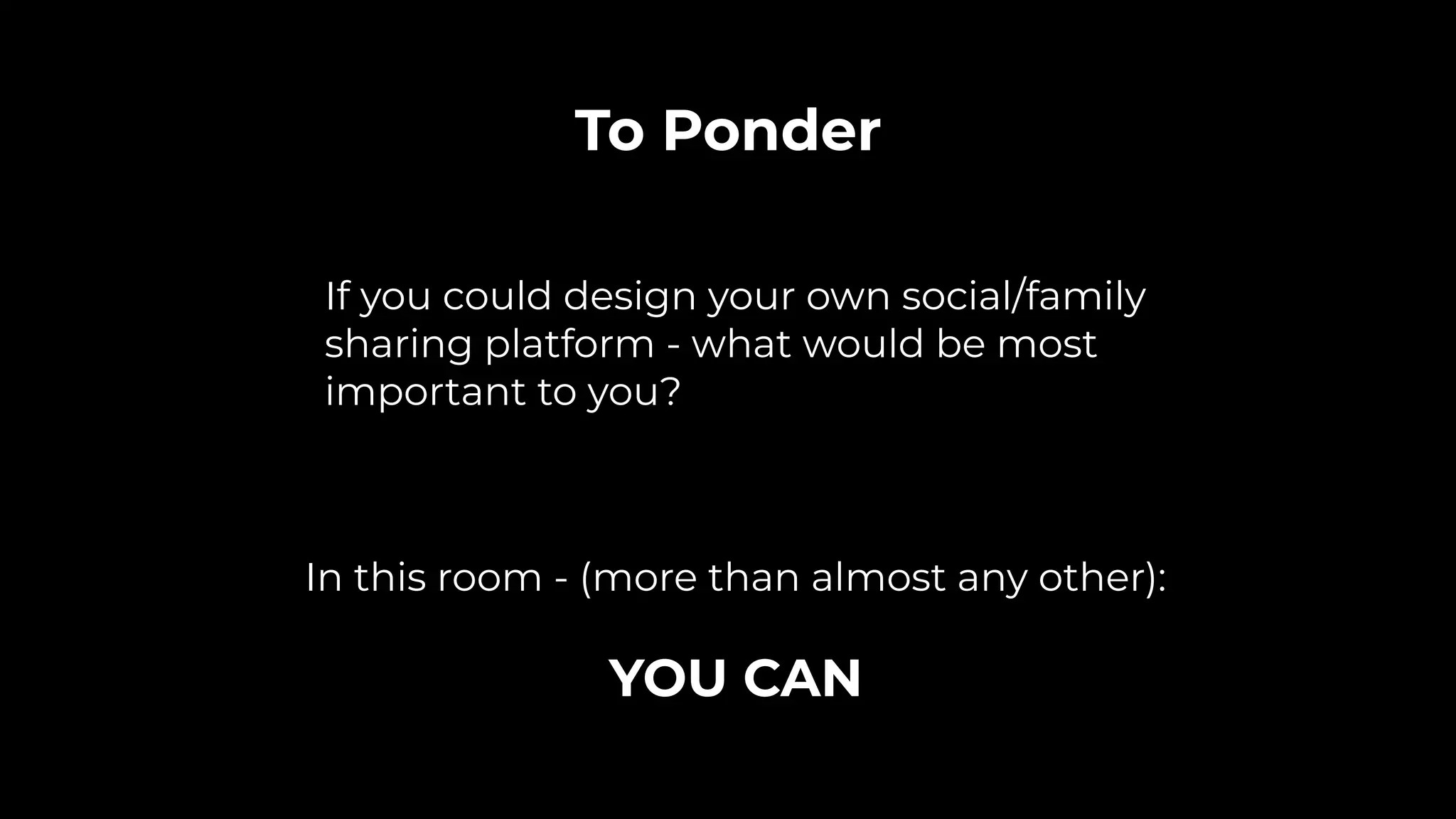 To Ponder

If you could design your own social/family sharing platform - what would be most important to you?

In this room - (more than almost any other):

YOU CAN